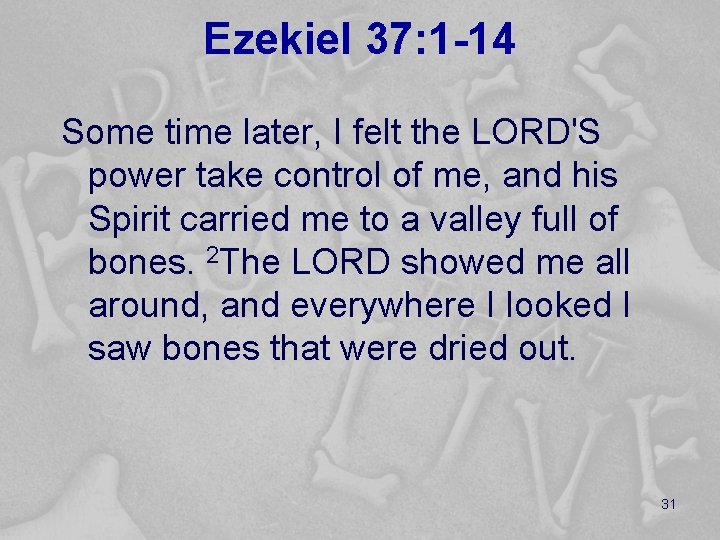 Ezekiel 37:1-14

Some time later, I felt the LORD'S power take control of me, and his Spirit carried me to a valley full of bones. $^2$The LORD showed me all around, and everywhere I looked I saw bones that were dried out.

31